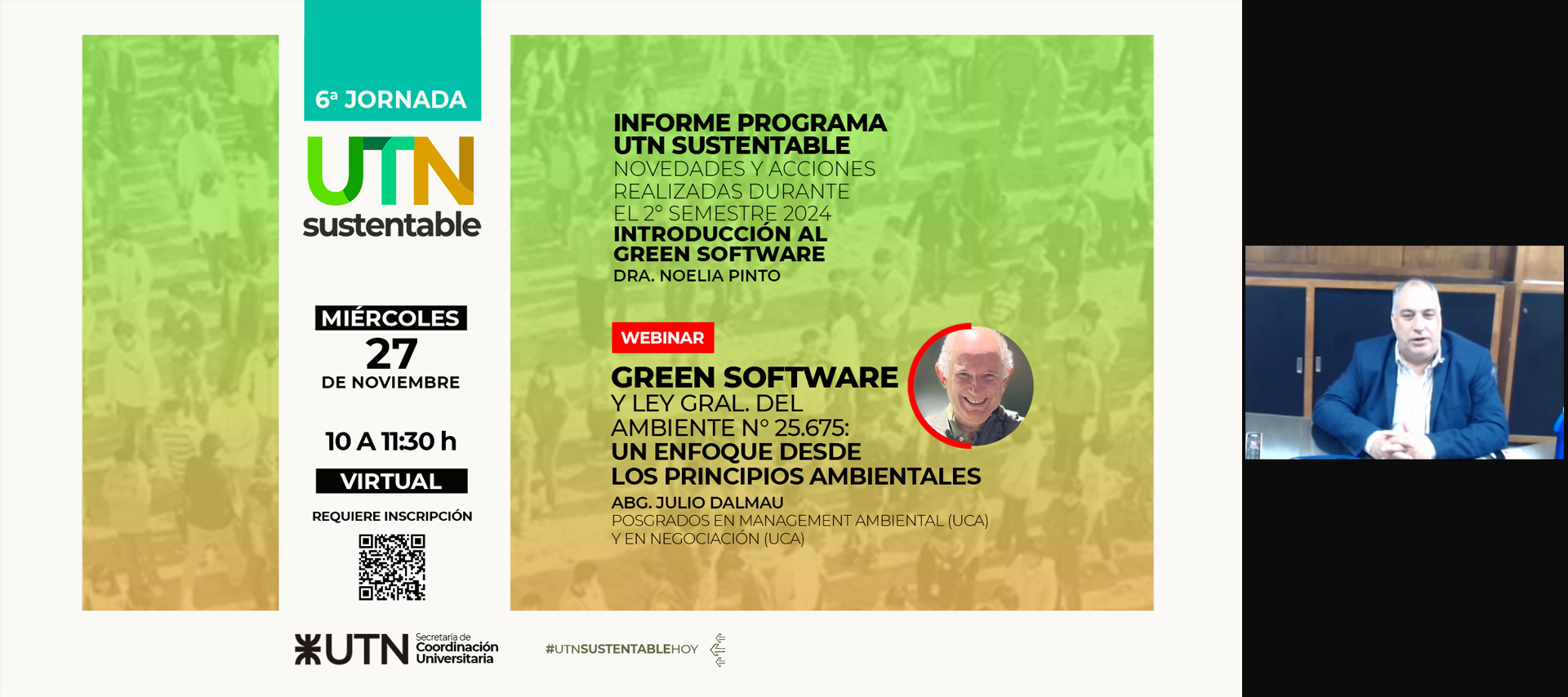 6ª JORNADA

UTN sustentable

MIÉRCOLES
27
DE NOVIEMBRE

10 A 11:30 h

VIRTUAL

REQUIERE INSCRIPCIÓN

INFORME PROGRAMA UTN SUSTENTABLE
NOVEDADES Y ACCIONES REALIZADAS DURANTE EL 2° SEMESTRE 2024
INTRODUCCIÓN AL GREEN SOFTWARE
DRA. NOELIA PINTO

WEBINAR

GREEN SOFTWARE
Y LEY GRAL. DEL AMBIENTE N° 25.675:
UN ENFOQUE DESDE LOS PRINCIPIOS AMBIENTALES
ABG. JULIO DALMAU
POSGRADOS EN MANAGEMENT AMBIENTAL (UCA) Y EN NEGOCIACIÓN (UCA)

UTN Secretaría de Coordinación Universitaria

#UTNSUSTENTABLEHOY